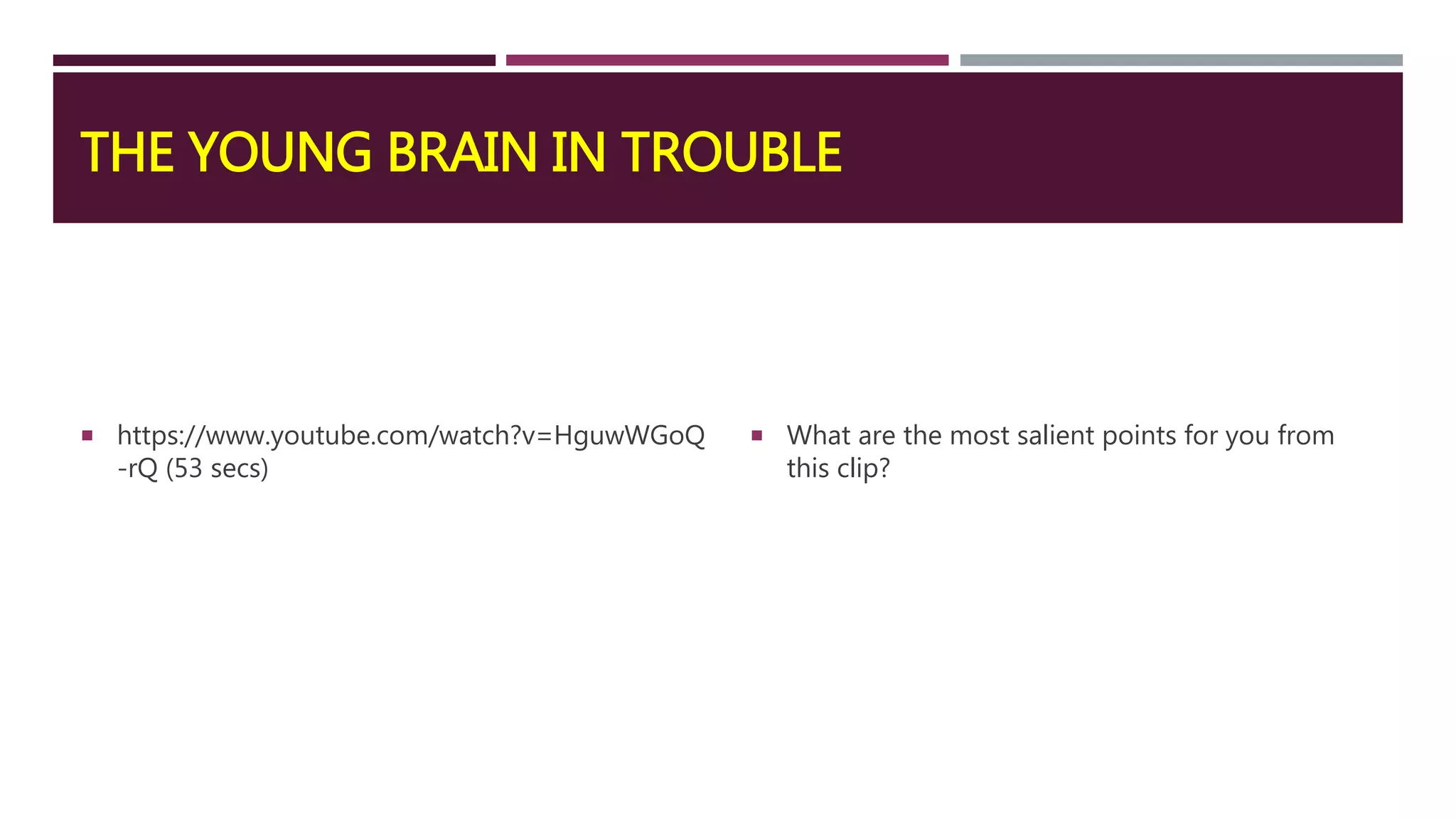 THE YOUNG BRAIN IN TROUBLE

▪ https://www.youtube.com/watch?v=HguwWGoQ-rQ (53 secs)

▪ What are the most salient points for you from this clip?